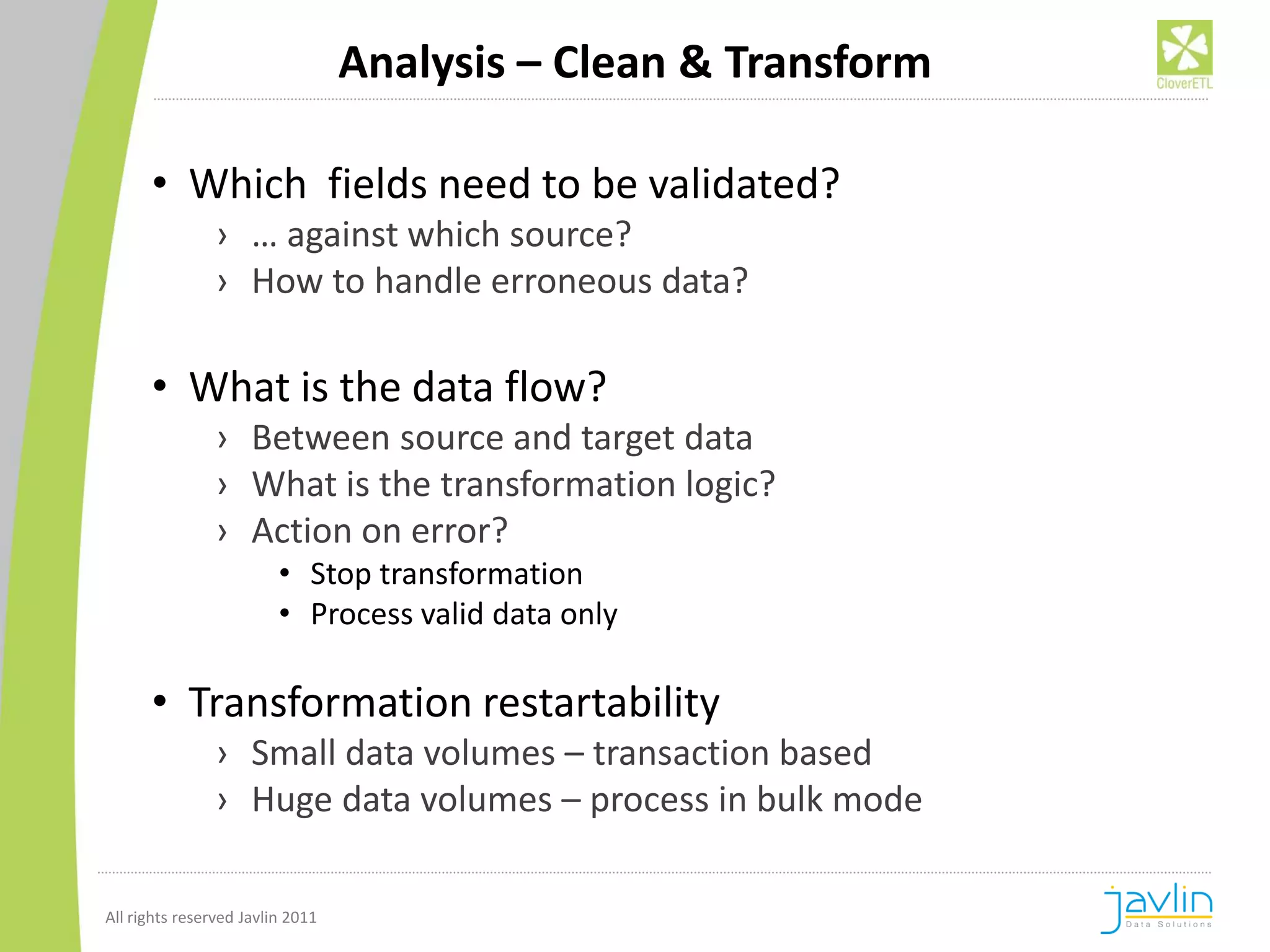 Analysis – Clean & Transform

CloverETL

• Which  fields need to be validated?
› … against which source?
› How to handle erroneous data?

• What is the data flow?
› Between source and target data
› What is the transformation logic?
› Action on error?
• Stop transformation
• Process valid data only

• Transformation restartability
› Small data volumes – transaction based
› Huge data volumes – process in bulk mode

All rights reserved Javlin 2011

javlin
Data Solutions